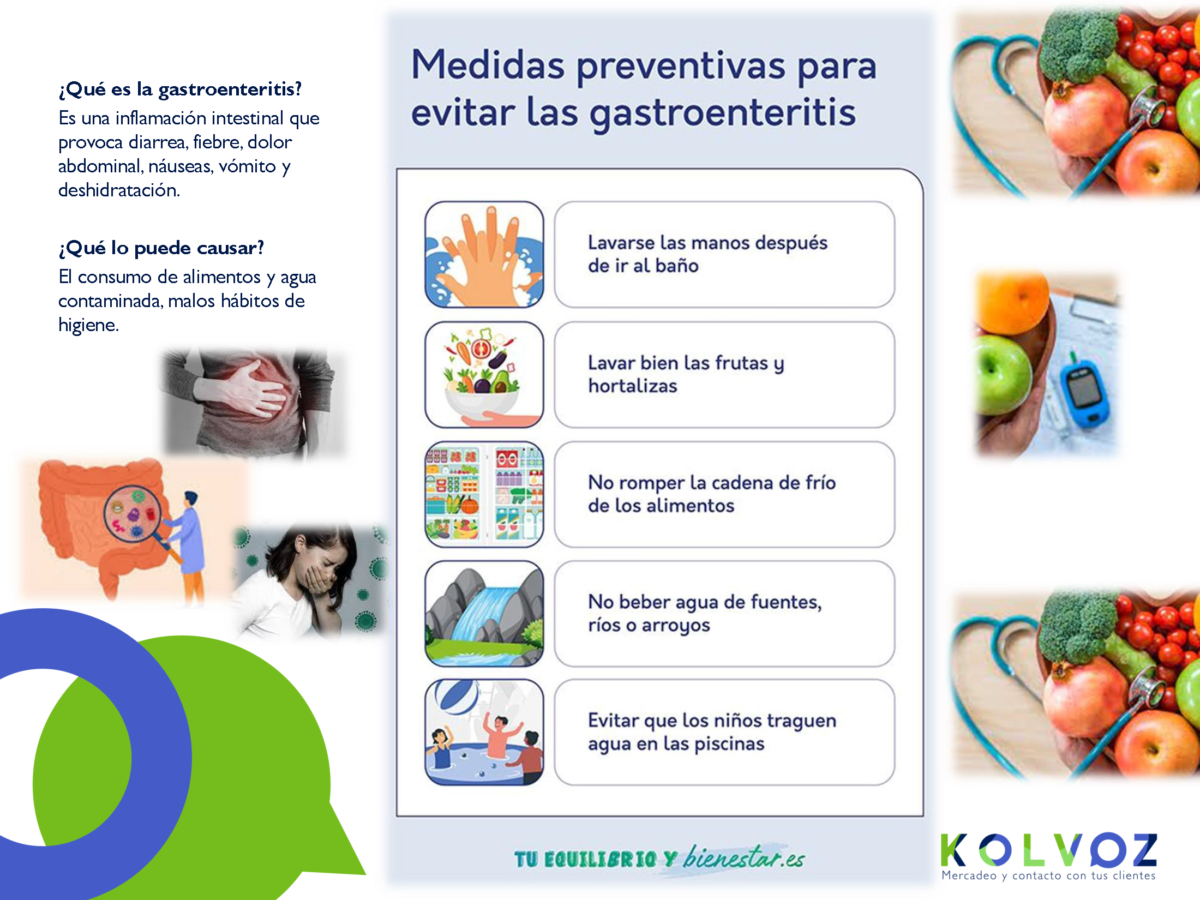 ¿Qué es la gastroenteritis?
Es una inflamación intestinal que provoca diarrea, fiebre, dolor abdominal, náuseas, vómito y deshidratación.

¿Qué lo puede causar?
El consumo de alimentos y agua contaminada, malos hábitos de higiene.

Medidas preventivas para evitar las gastroenteritis

Lavarse las manos después de ir al baño

Lavar bien las frutas y hortalizas

No romper la cadena de frío de los alimentos

No beber agua de fuentes, ríos o arroyos

Evitar que los niños traguen agua en las piscinas

TU EQUILIBRIO Y bienestar.es

KOLVOZ
Mercadeo y contacto con tus clientes